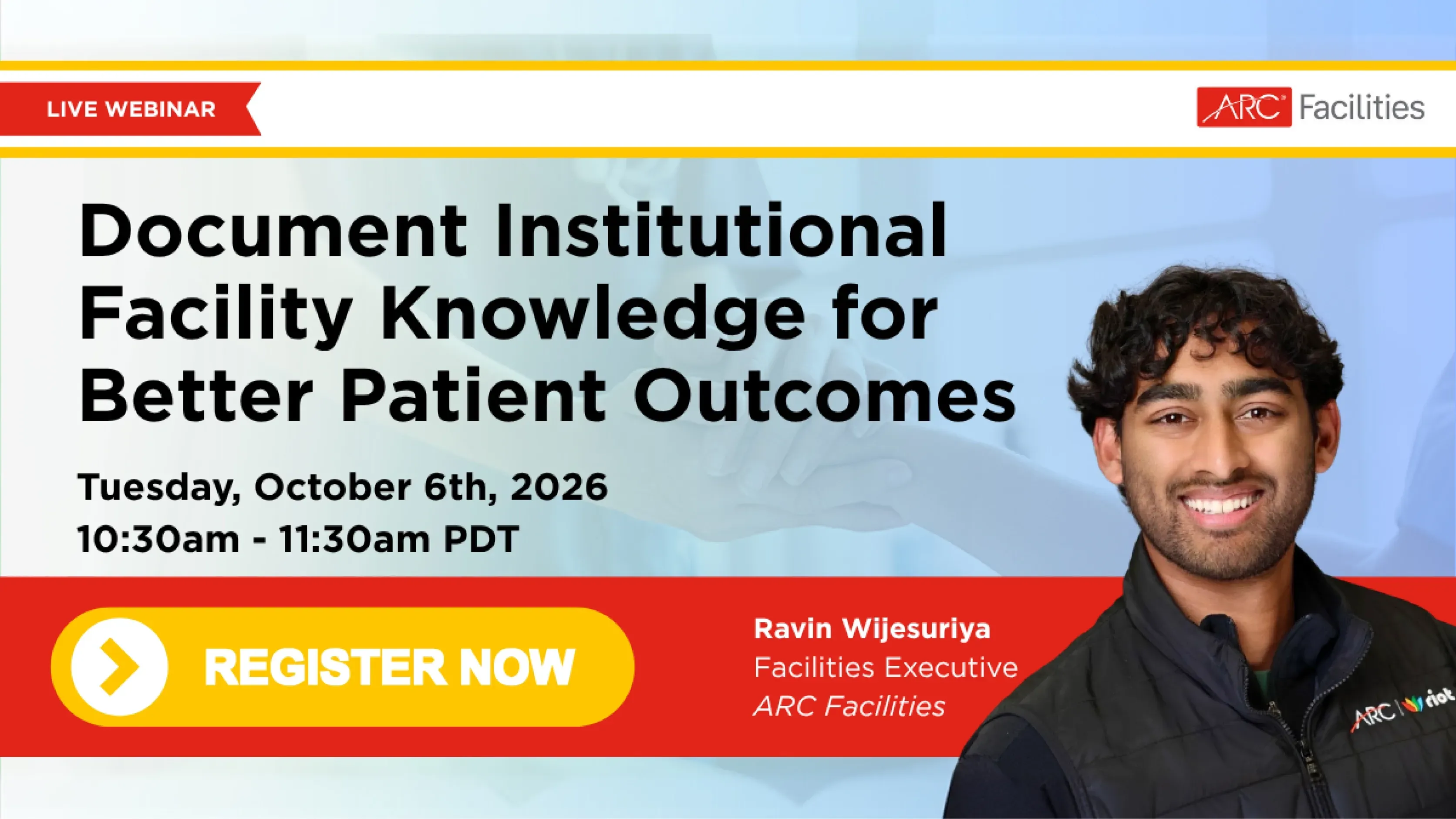 LIVE WEBINAR

ARC Facilities

Document Institutional Facility Knowledge for Better Patient Outcomes

Tuesday, October 6th, 2026
10:30am - 11:30am PDT

REGISTER NOW

Ravin Wijesuriya
Facilities Executive
ARC Facilities

ARC | riot